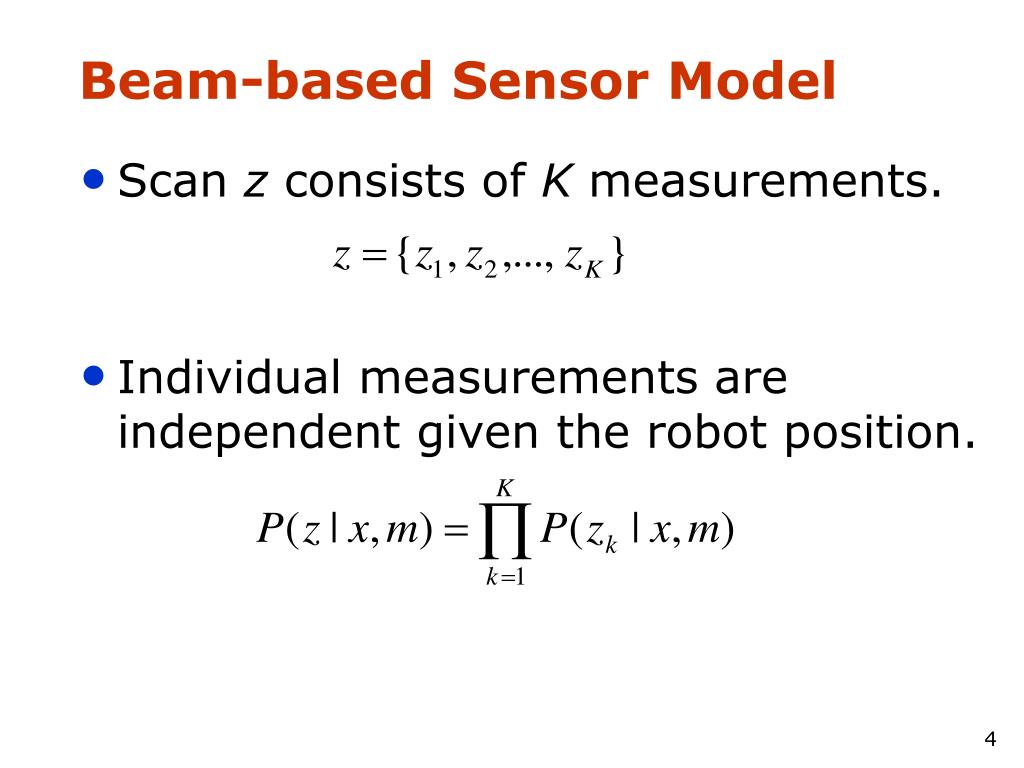 Beam-based Sensor Model

• Scan $z$ consists of $K$ measurements.

$z = \{z_1, z_2, ..., z_K\}$

• Individual measurements are independent given the robot position.

$P(z \mid x, m) = \prod_{k=1}^{K} P(z_k \mid x, m)$

4